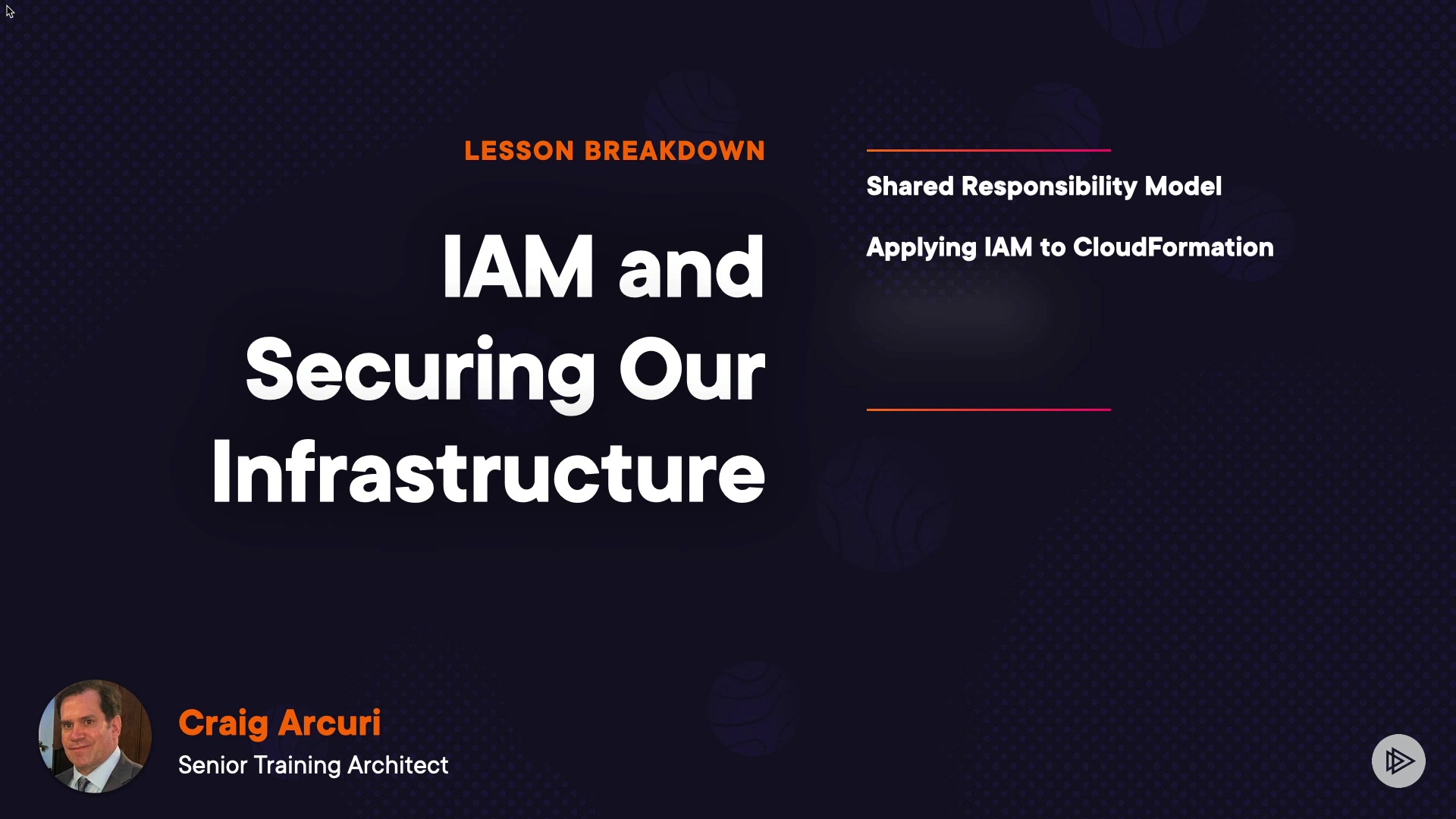 LESSON BREAKDOWN

IAM and Securing Our Infrastructure

Shared Responsibility Model

Applying IAM to CloudFormation

Craig Arcuri
Senior Training Architect